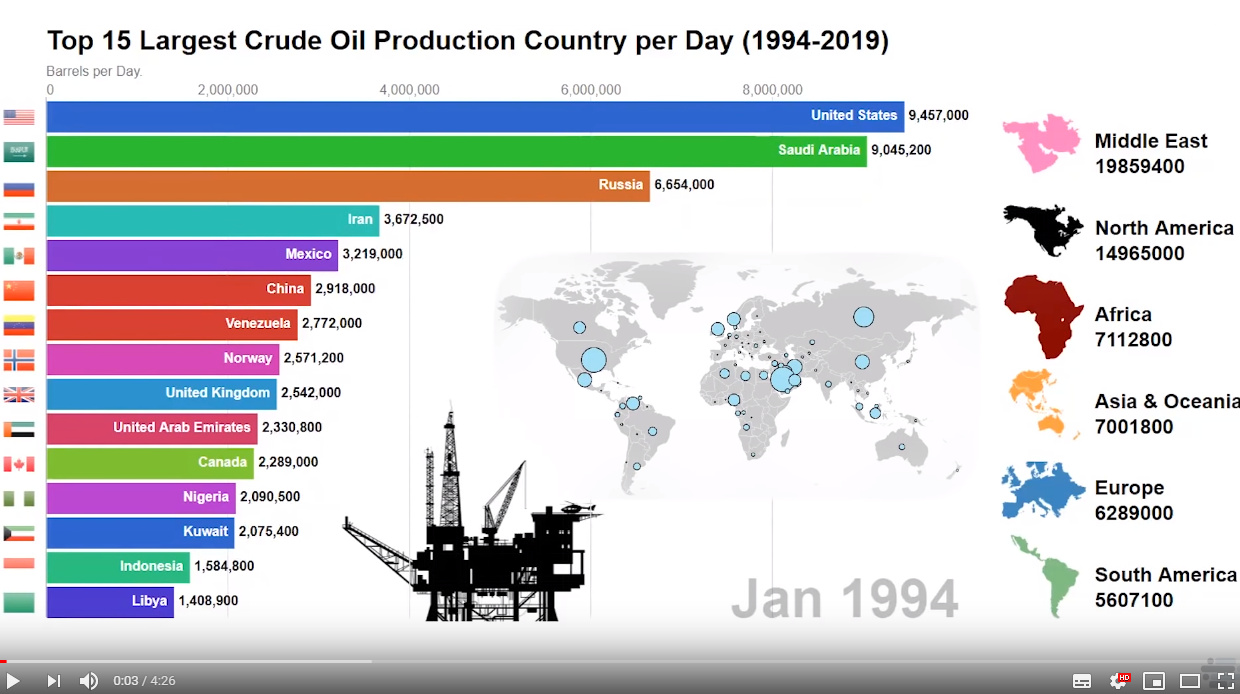 Top 15 Largest Crude Oil Production Country per Day (1994-2019)

Barrels per Day.

0 2,000,000 4,000,000 6,000,000 8,000,000

United States 9,457,000
Saudi Arabia 9,045,200
Russia 6,654,000
Iran 3,672,500
Mexico 3,219,000
China 2,918,000
Venezuela 2,772,000
Norway 2,571,200
United Kingdom 2,542,000
United Arab Emirates 2,330,800
Canada 2,289,000
Nigeria 2,090,500
Kuwait 2,075,400
Indonesia 1,584,800
Libya 1,408,900

Jan 1994

Middle East 19859400
North America 14965000
Africa 7112800
Asia & Oceania 7001800
Europe 6289000
South America 5607100

0:03 / 4:26

HD